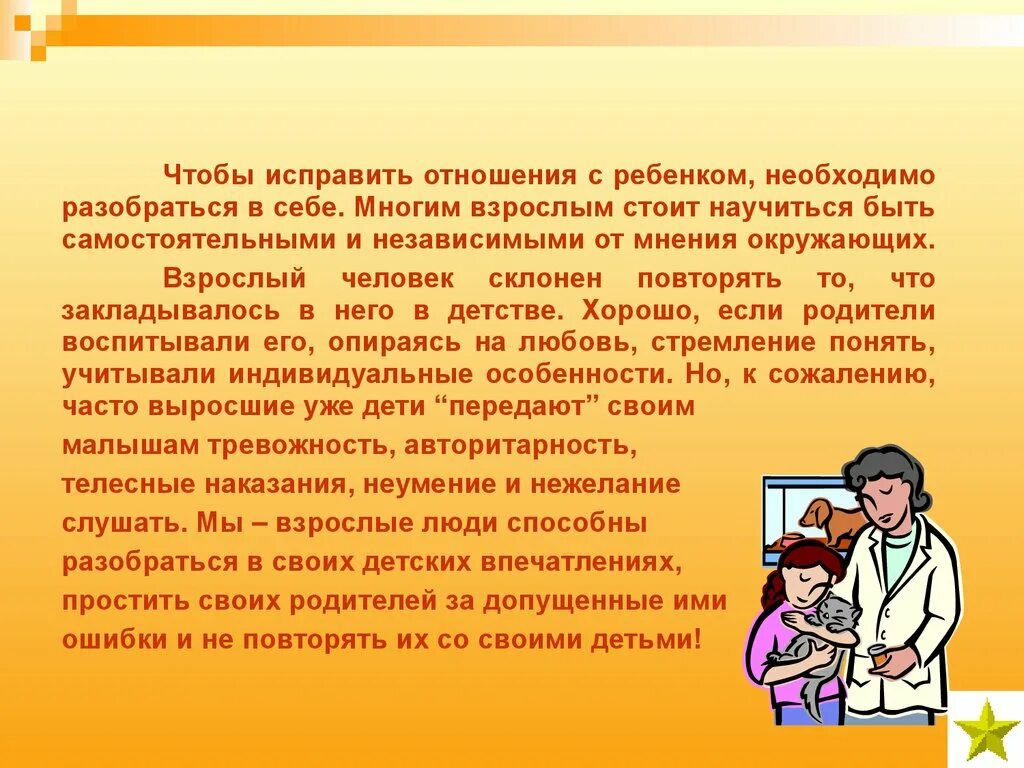 Чтобы исправить отношения с ребенком, необходимо разобраться в себе. Многим взрослым стоит научиться быть самостоятельными и независимыми от мнения окружающих.

Взрослый человек склонен повторять то, что закладывалось в него в детстве. Хорошо, если родители воспитывали его, опираясь на любовь, стремление понять, учитывали индивидуальные особенности. Но, к сожалению, часто выросшие уже дети “передают” своим малышам тревожность, авторитарность, телесные наказания, неумение и нежелание слушать. Мы – взрослые люди способны разобраться в своих детских впечатлениях, простить своих родителей за допущенные ими ошибки и не повторять их со своими детьми!